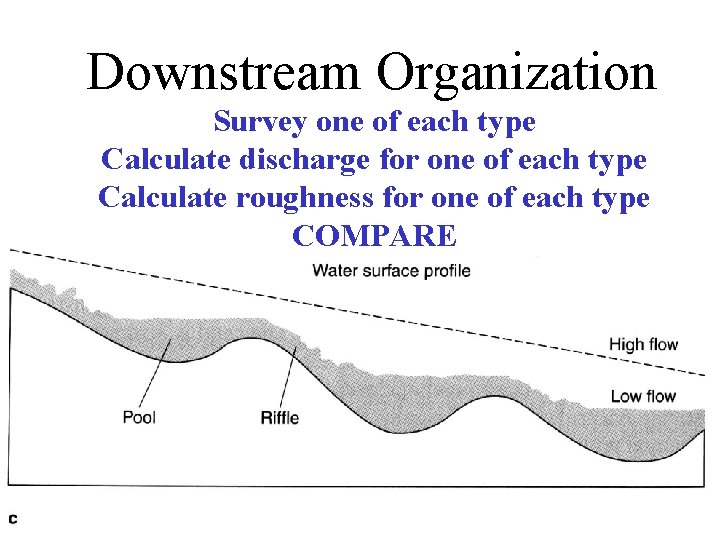 Downstream Organization
Survey one of each type
Calculate discharge for one of each type
Calculate roughness for one of each type
COMPARE

Water surface profile

High flow

Low flow

Pool

Riffle

c